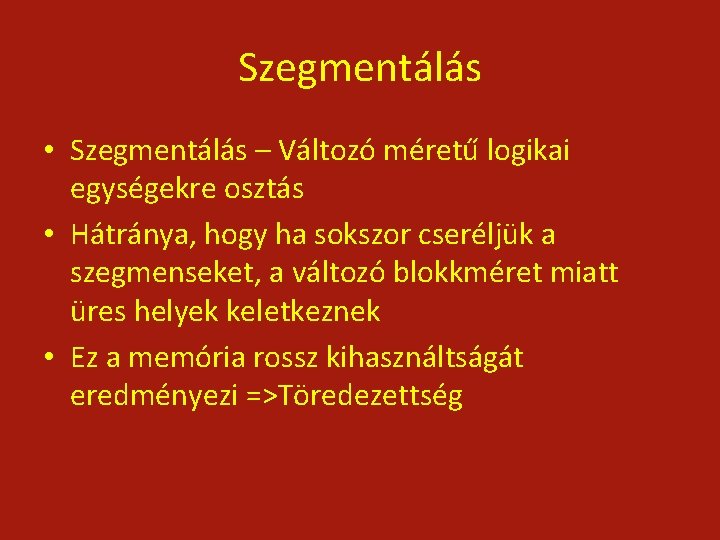 Szegmentálás

• Szegmentálás – Változó méretű logikai egységekre osztás

• Hátránya, hogy ha sokszor cseréljük a szegmenseket, a változó blokkméret miatt üres helyek keletkeznek

• Ez a memória rossz kihasználtságát eredményezi =>Töredezettség